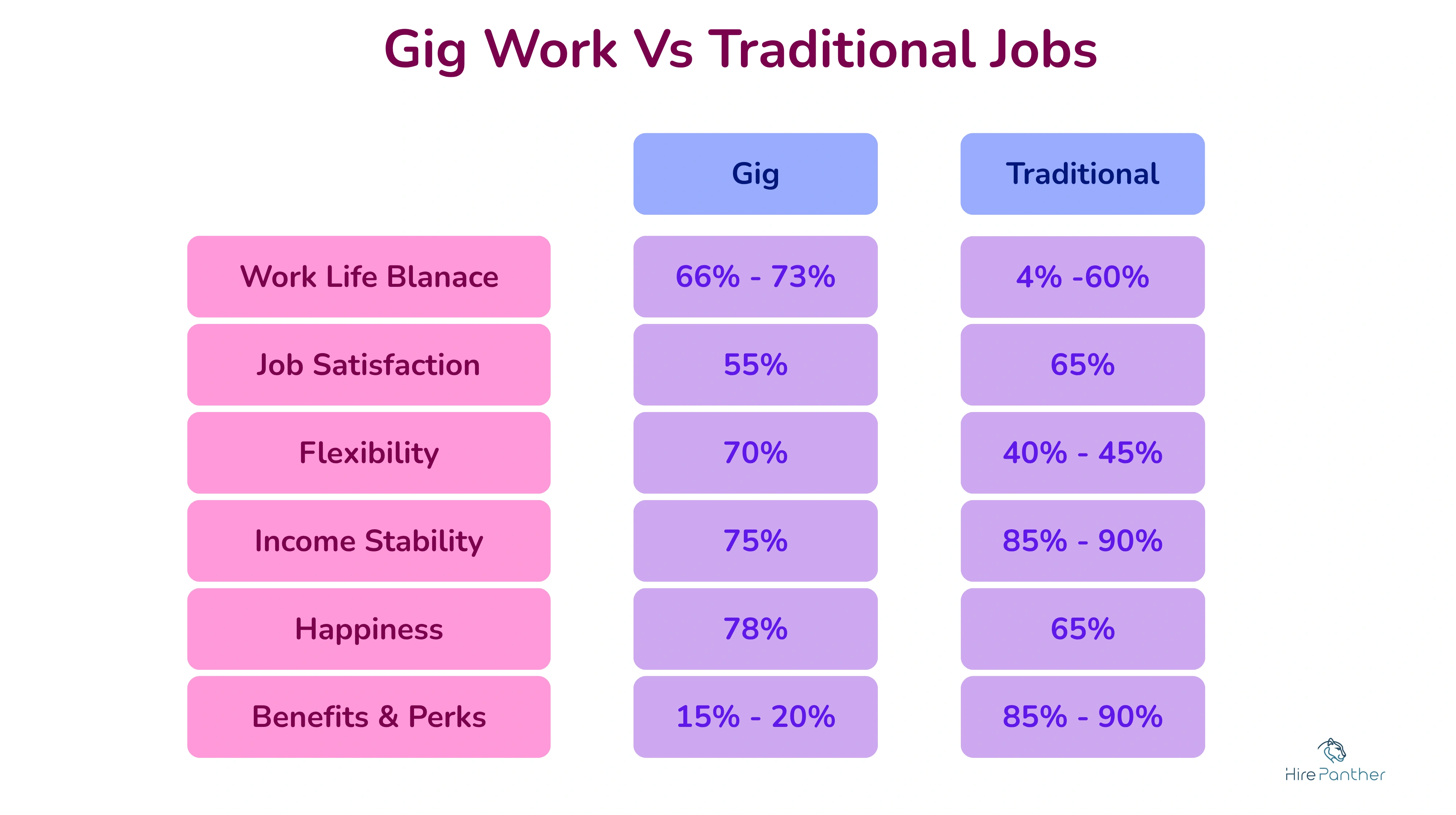 Gig Work Vs Traditional Jobs

| | Gig | Traditional |
|---|---|---|
| Work Life Blanace | 66% - 73% | 4% -60% |
| Job Satisfaction | 55% | 65% |
| Flexibility | 70% | 40% - 45% |
| Income Stability | 75% | 85% - 90% |
| Happiness | 78% | 65% |
| Benefits & Perks | 15% - 20% | 85% - 90% |

Hire Panther